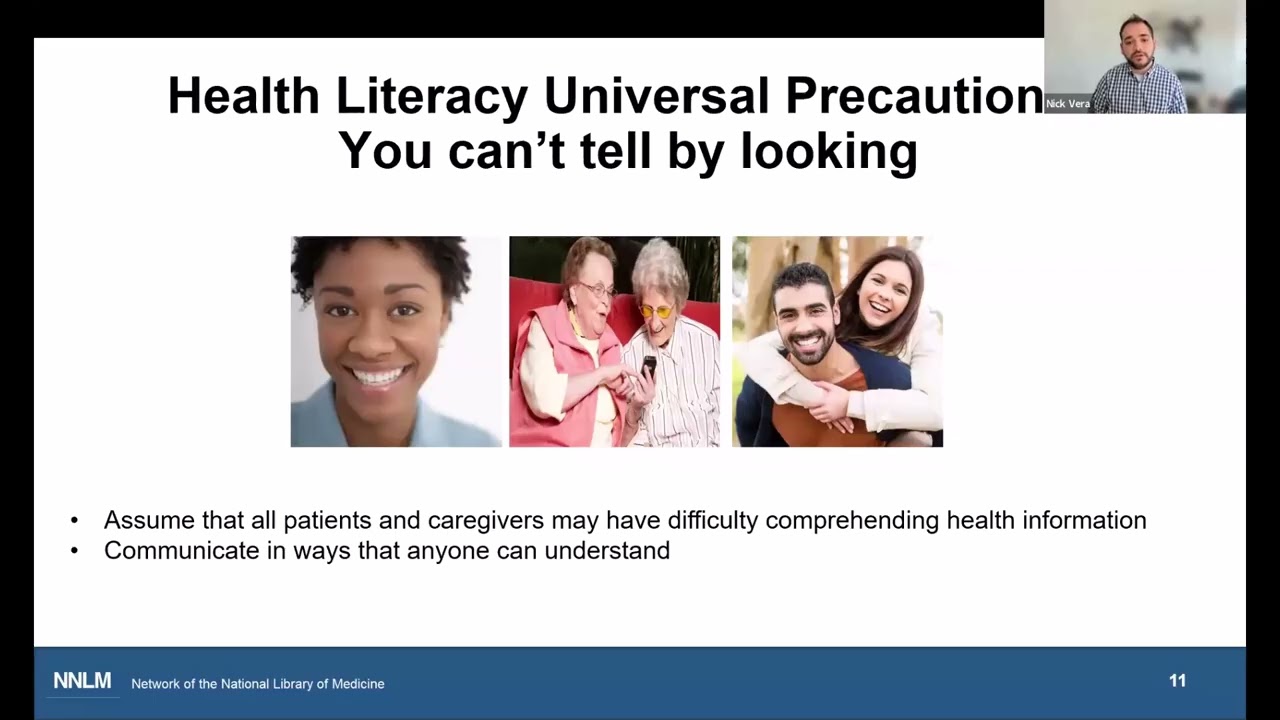 Health Literacy Universal Precaution
You can't tell by looking

Nick Vera

• Assume that all patients and caregivers may have difficulty comprehending health information
• Communicate in ways that anyone can understand

NNLM Network of the National Library of Medicine

11